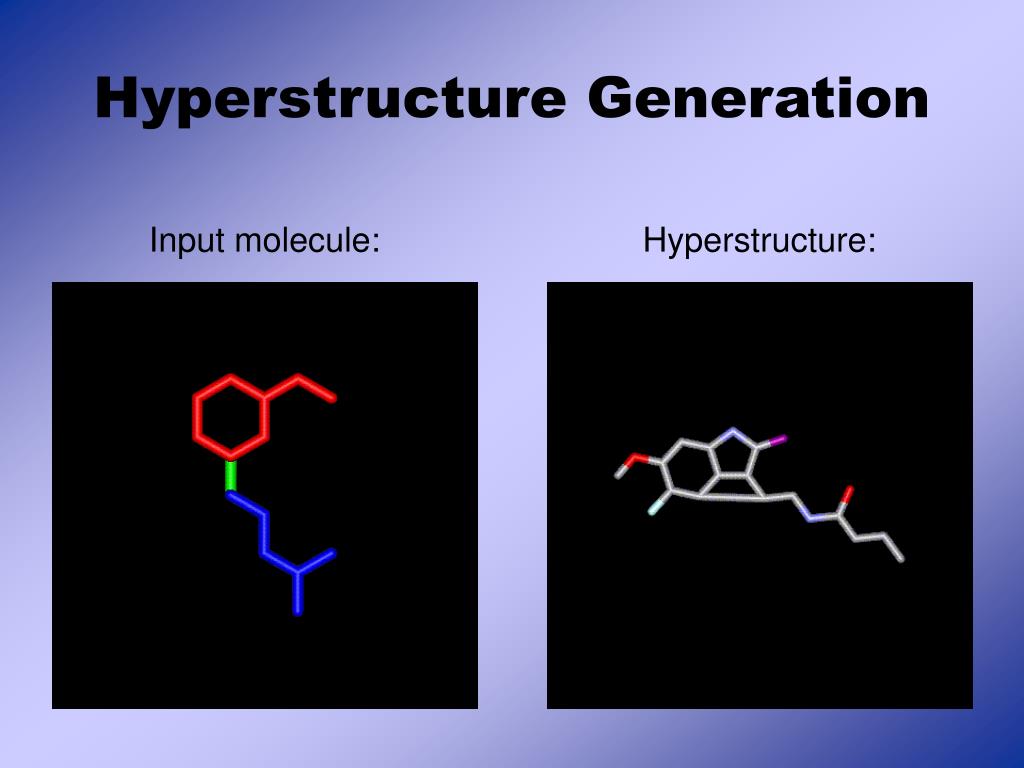 Hyperstructure Generation

Input molecule:

Hyperstructure: